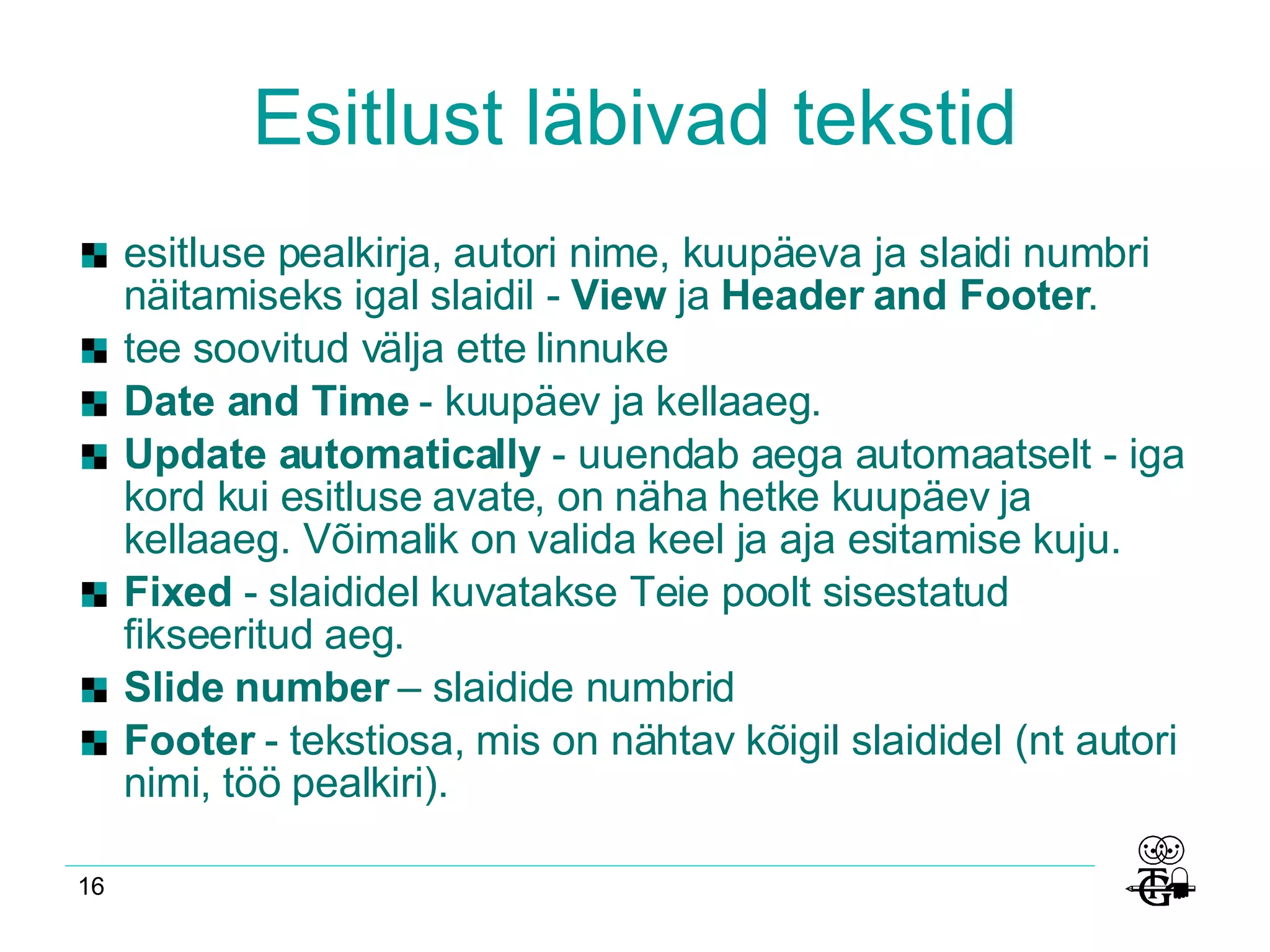 Esitlust läbivad tekstid

esitluse pealkirja, autori nime, kuupäeva ja slaidi numbri näitamiseks igal slaidil - View ja Header and Footer.

tee soovitud välja ette linnuke

Date and Time - kuupäev ja kellaaeg.

Update automatically - uuendab aega automaatselt - iga kord kui esitluse avate, on näha hetke kuupäev ja kellaaeg. Võimalik on valida keel ja aja esitamise kuju.

Fixed - slaididel kuvatakse Teie poolt sisestatud fikseeritud aeg.

Slide number – slaidide numbrid

Footer - tekstiosa, mis on nähtav kõigil slaididel (nt autori nimi, töö pealkiri).

16

TG